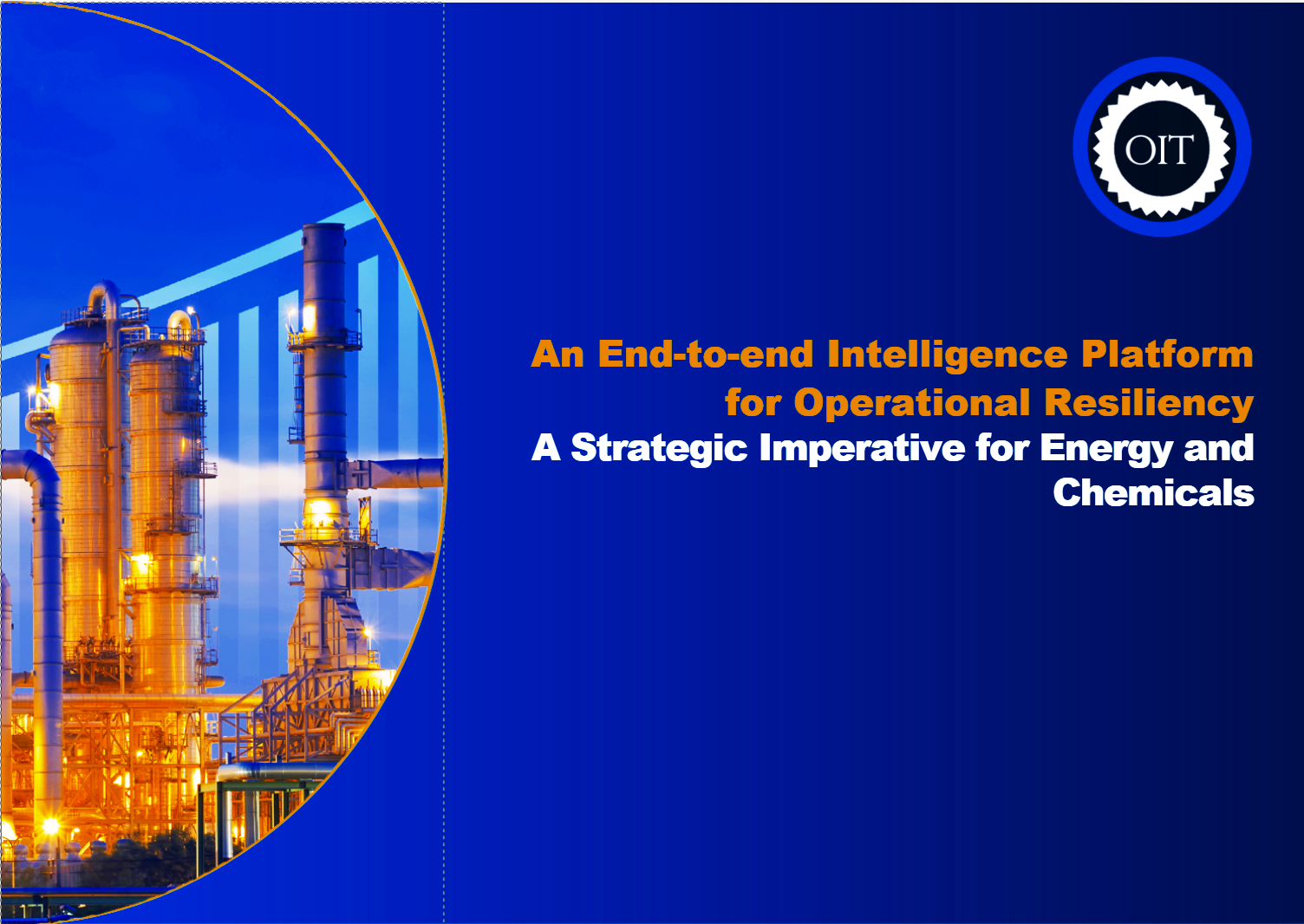 OIT

An End-to-end Intelligence Platform for Operational Resiliency
A Strategic Imperative for Energy and Chemicals